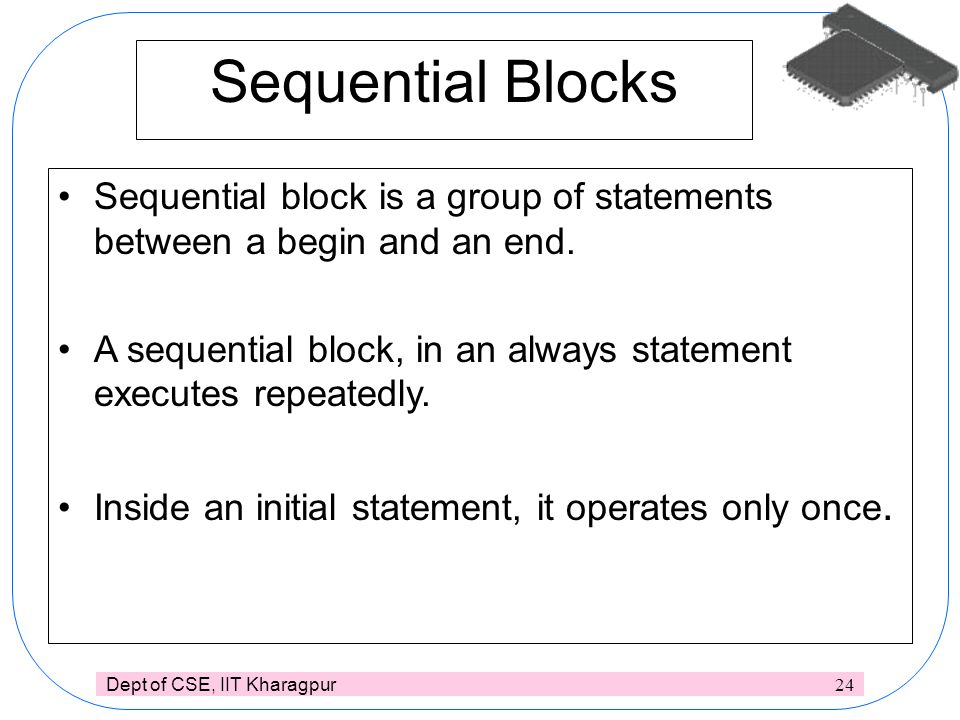 Sequential Blocks

• Sequential block is a group of statements between a begin and an end.

• A sequential block, in an always statement executes repeatedly.

• Inside an initial statement, it operates only once.

Dept of CSE, IIT Kharagpur

24